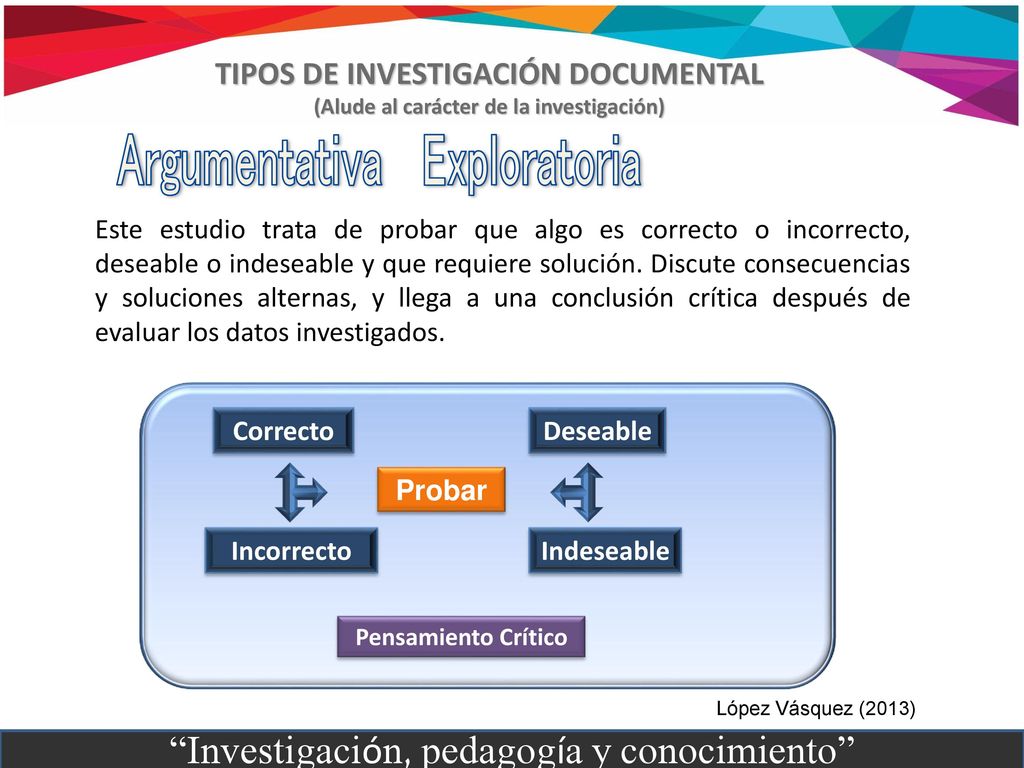 TIPOS DE INVESTIGACIÓN DOCUMENTAL
(Alude al carácter de la investigación)

Argumentativa Exploratoria

Este estudio trata de probar que algo es correcto o incorrecto, deseable o indeseable y que requiere solución. Discute consecuencias y soluciones alternas, y llega a una conclusión crítica después de evaluar los datos investigados.

Correcto
Deseable
Probar
Incorrecto
Indeseable
Pensamiento Crítico

López Vásquez (2013)

“Investigación, pedagogía y conocimiento”